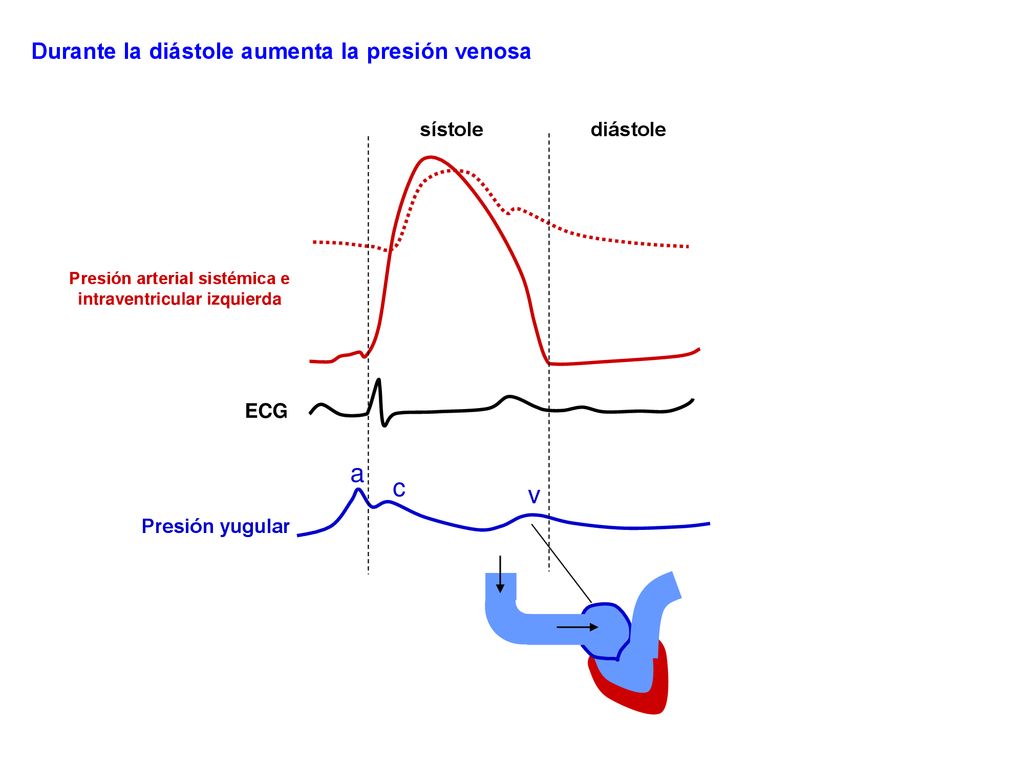 Durante la diástole aumenta la presión venosa

sístole

diástole

Presión arterial sistémica e intraventricular izquierda

ECG

a

c

v

Presión yugular